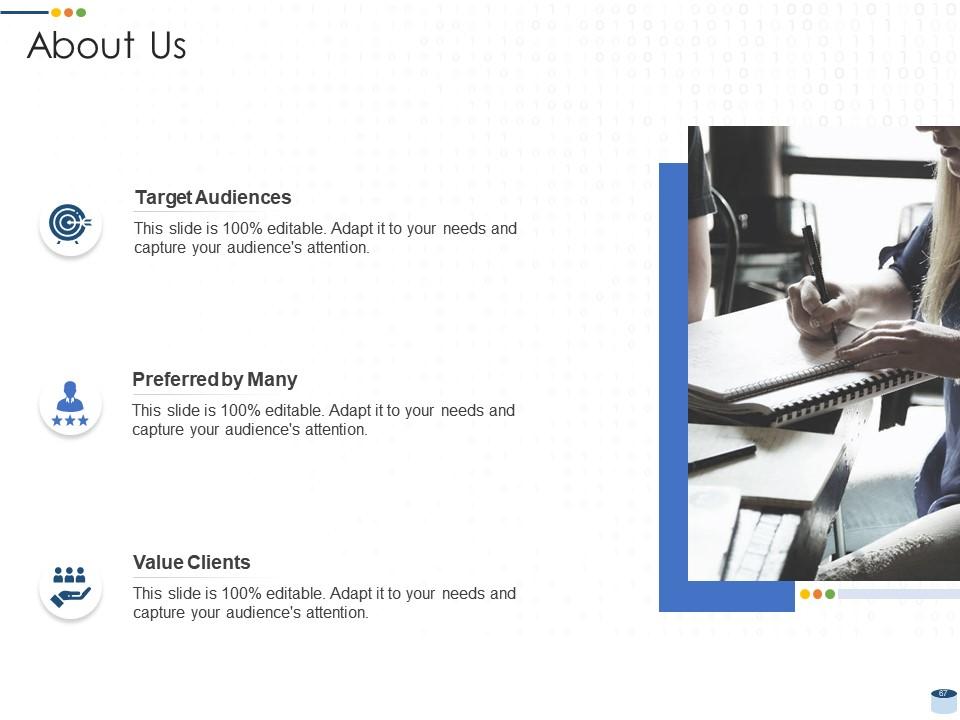 About Us

Target Audiences

This slide is 100% editable. Adapt it to your needs and capture your audience's attention.

Preferred by Many

This slide is 100% editable. Adapt it to your needs and capture your audience's attention.

Value Clients

This slide is 100% editable. Adapt it to your needs and capture your audience's attention.

67